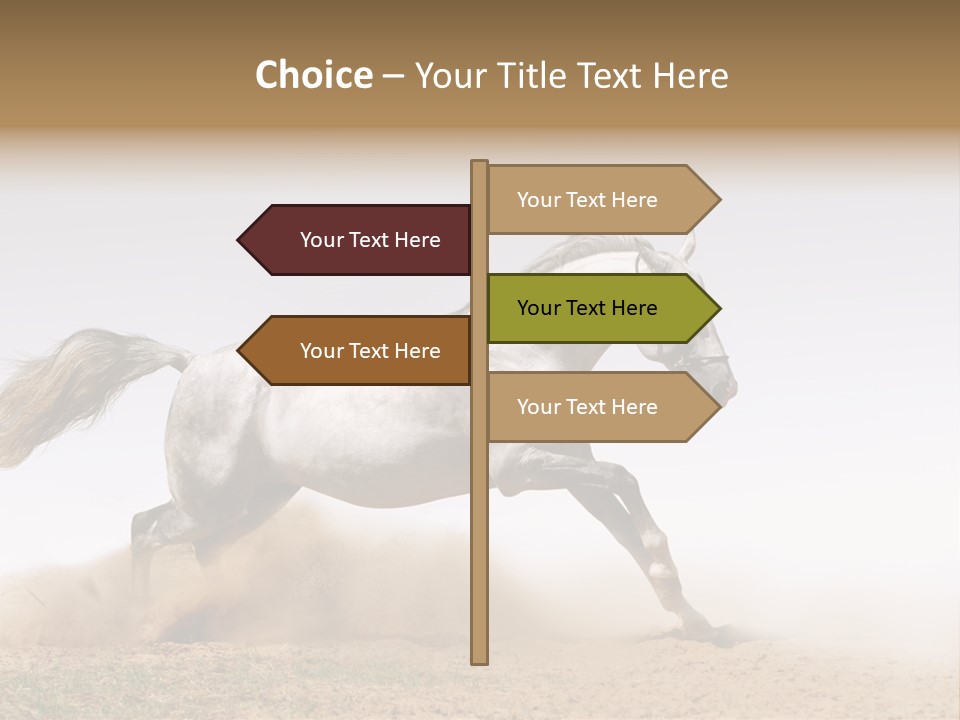 Choice – Your Title Text Here

Your Text Here

Your Text Here

Your Text Here

Your Text Here

Your Text Here